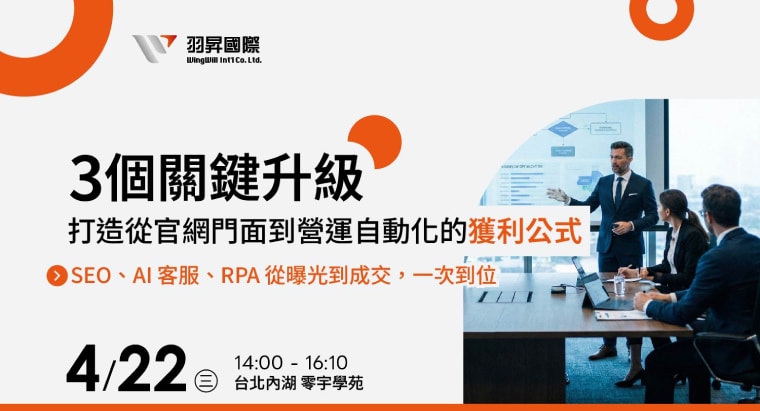 羽昇國際
WingWill Int'l Co. Ltd.

3個關鍵升級

打造從官網門面到營運自動化的獲利公式

SEO、AI 客服、RPA 從曝光到成交，一次到位

4/22 三

14:00 - 16:10
台北內湖 零宇學苑